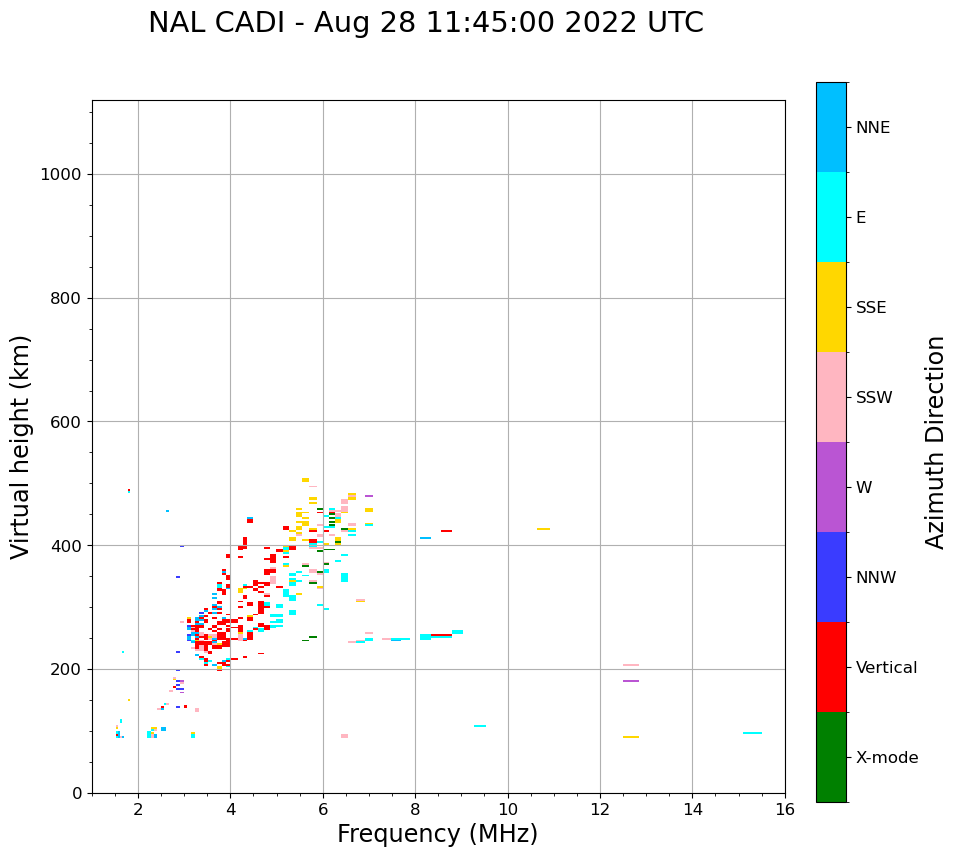 NAL CADI - Aug 28 11:45:00 2022 UTC

Virtual height (km)

1000
800
600
400
200
0

2
4
6
8
10
12
14
16

Frequency (MHz)

NNE
E
SSE
SSW
W
NNW
Vertical
X-mode

Azimuth Direction